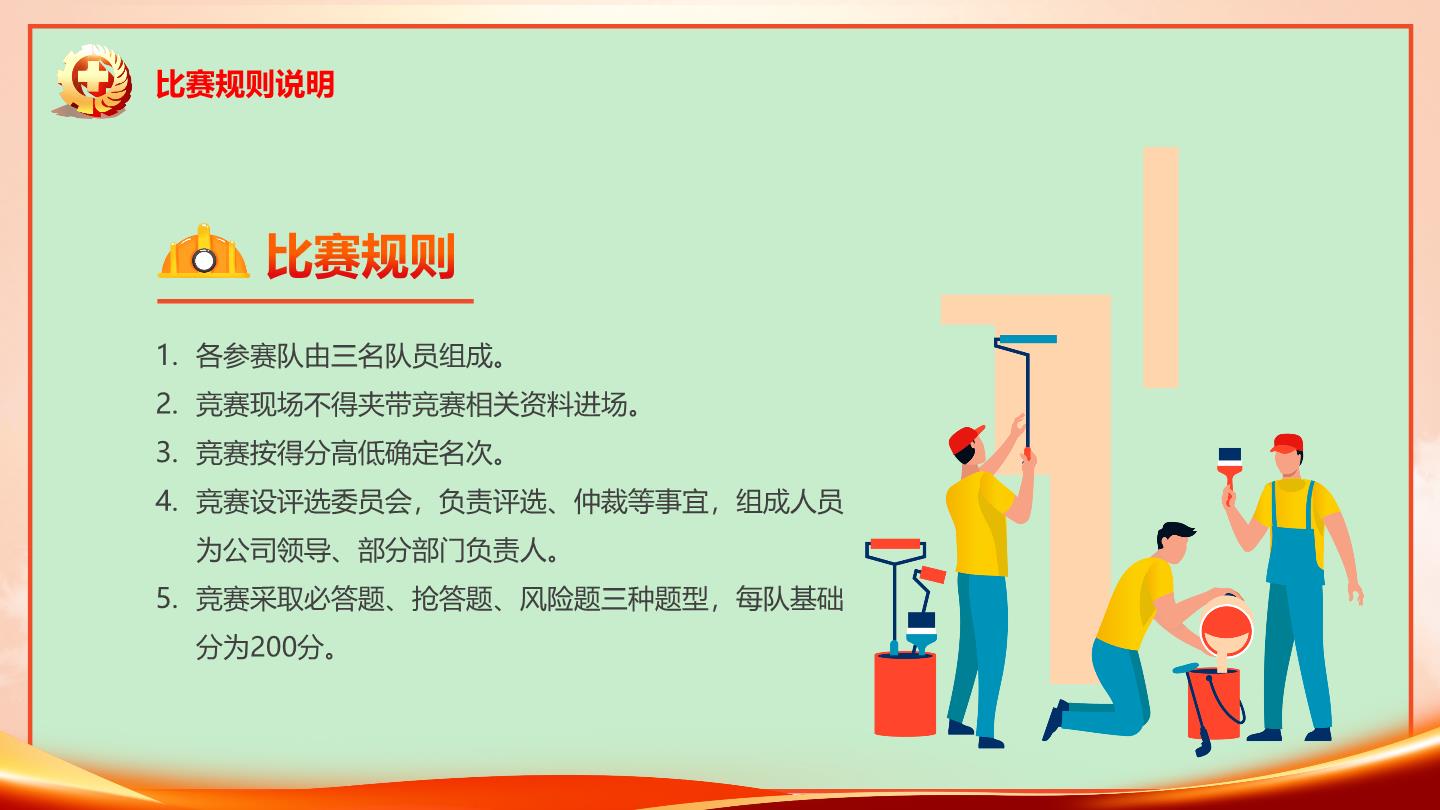 比赛规则说明

比赛规则

1. 各参赛队由三名队员组成。
2. 竞赛现场不得夹带竞赛相关资料进场。
3. 竞赛按得分高低确定名次。
4. 竞赛设评选委员会，负责评选、仲裁等事宜，组成人员为公司领导、部分部门负责人。
5. 竞赛采取必答题、抢答题、风险题三种题型，每队基础分为200分。